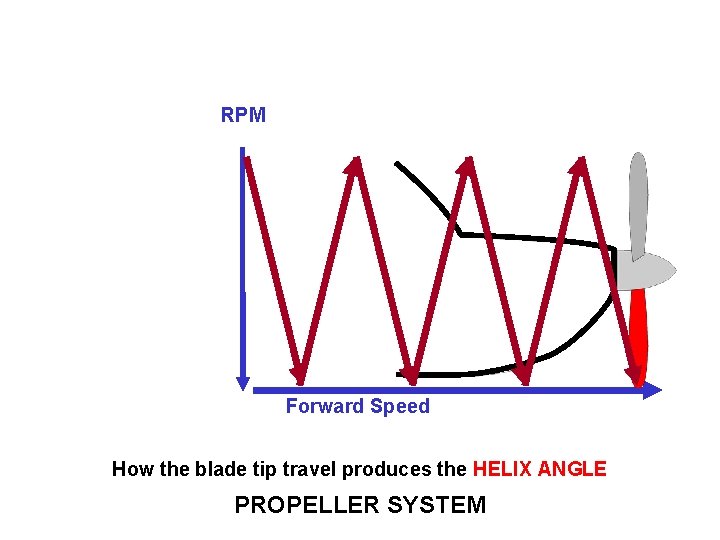 RPM

Forward Speed

How the blade tip travel produces the HELIX ANGLE

PROPELLER SYSTEM